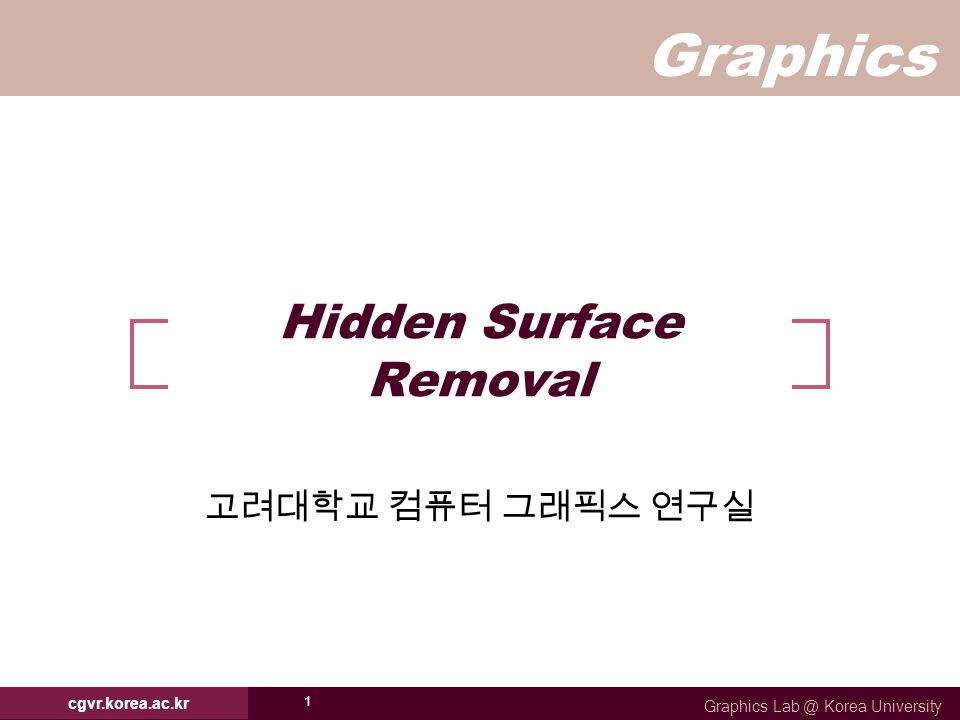 Graphics

Hidden Surface Removal

고려대학교 컴퓨터 그래픽스 연구실

cgvr.korea.ac.kr 1 Graphics Lab @ Korea University